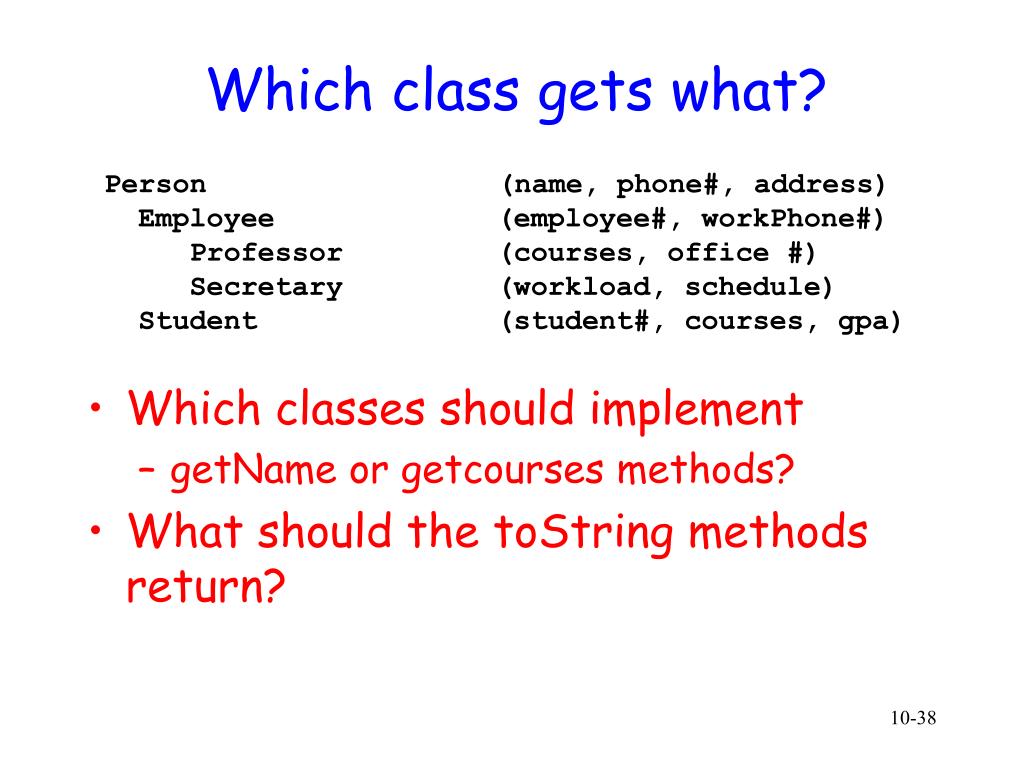 Which class gets what?

Person (name, phone#, address)
Employee (employee#, workPhone#)
Professor (courses, office #)
Secretary (workload, schedule)
Student (student#, courses, gpa)

• Which classes should implement
– getName or getcourses methods?
• What should the toString methods return?

10-38